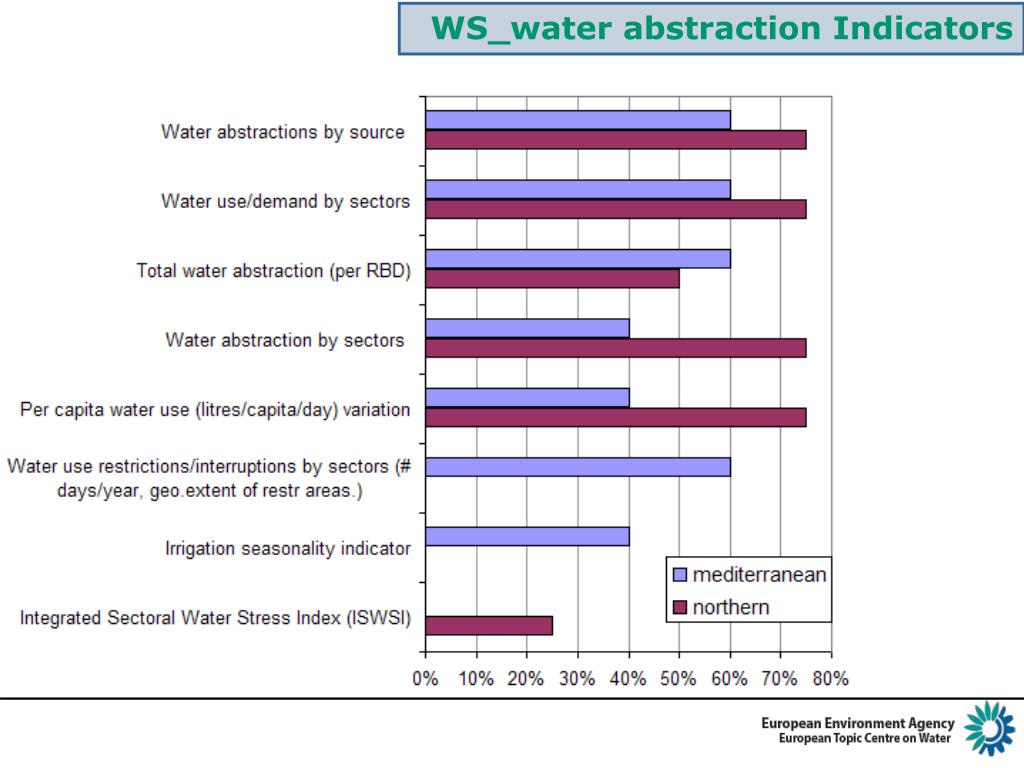 WS_water abstraction Indicators

Water abstractions by source

Water use/demand by sectors

Total water abstraction (per RBD)

Water abstraction by sectors

Per capita water use (litres/capita/day) variation

Water use restrictions/interruptions by sectors (# days/year, geo.extent of restr areas.)

Irrigation seasonality indicator

Integrated Sectoral Water Stress Index (ISWSI)

mediterranean
northern

0% 10% 20% 30% 40% 50% 60% 70% 80%

European Environment Agency
European Topic Centre on Water